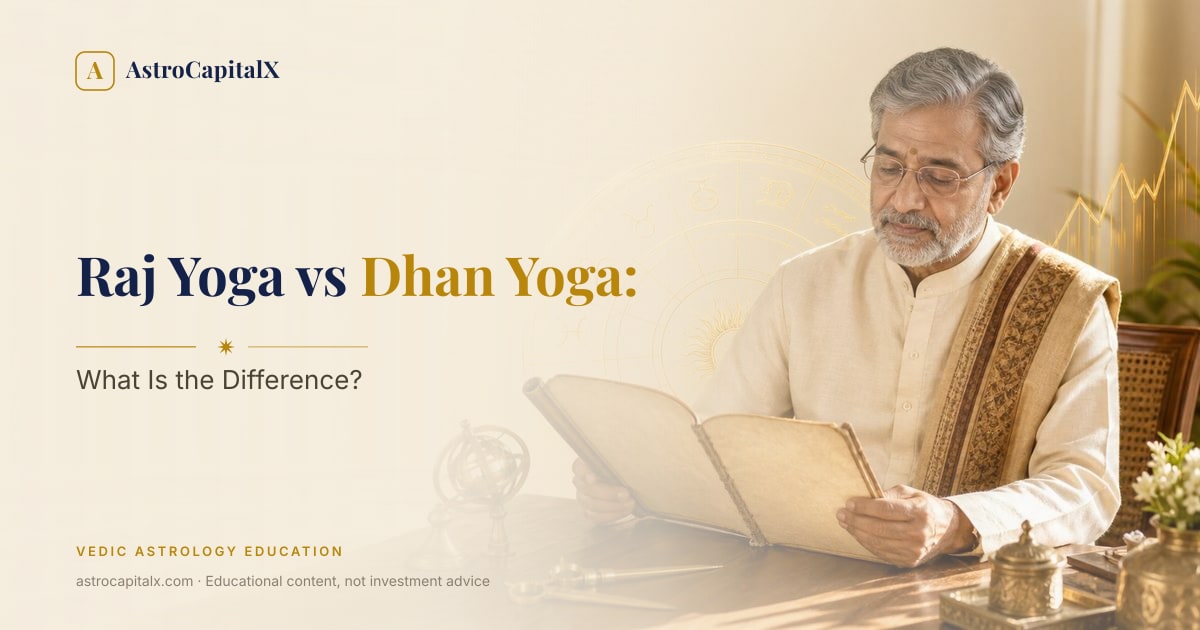 A AstroCapitalX

Raj Yoga vs Dhan Yoga:

What Is the Difference?

VEDIC ASTROLOGY EDUCATION

astrocapitalx.com · Educational content, not investment advice